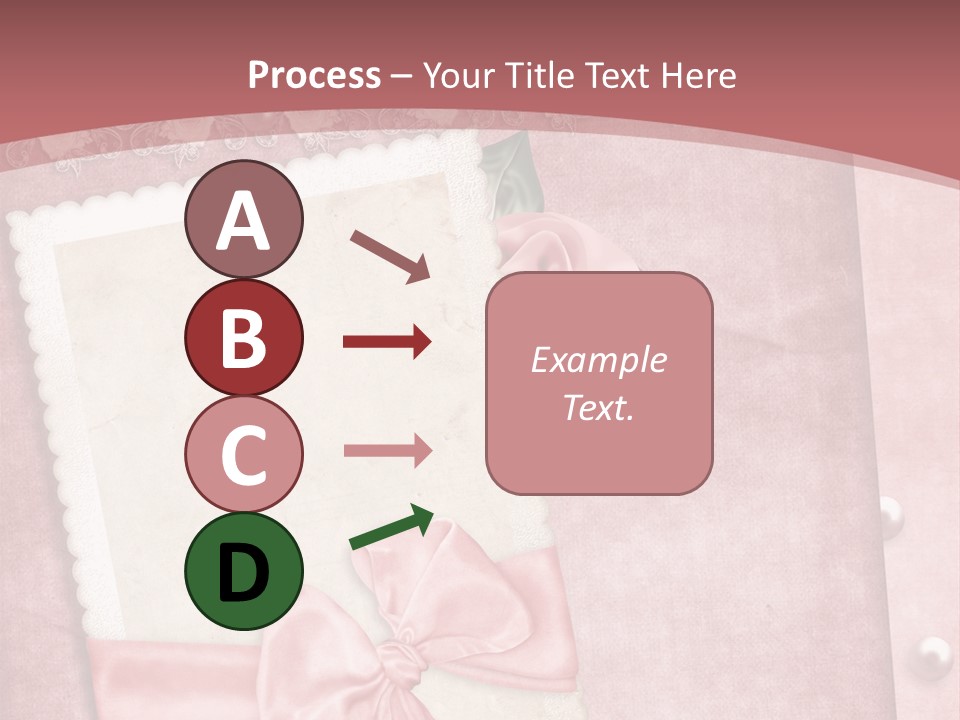 Process – Your Title Text Here

A

B

C

D

Example Text.